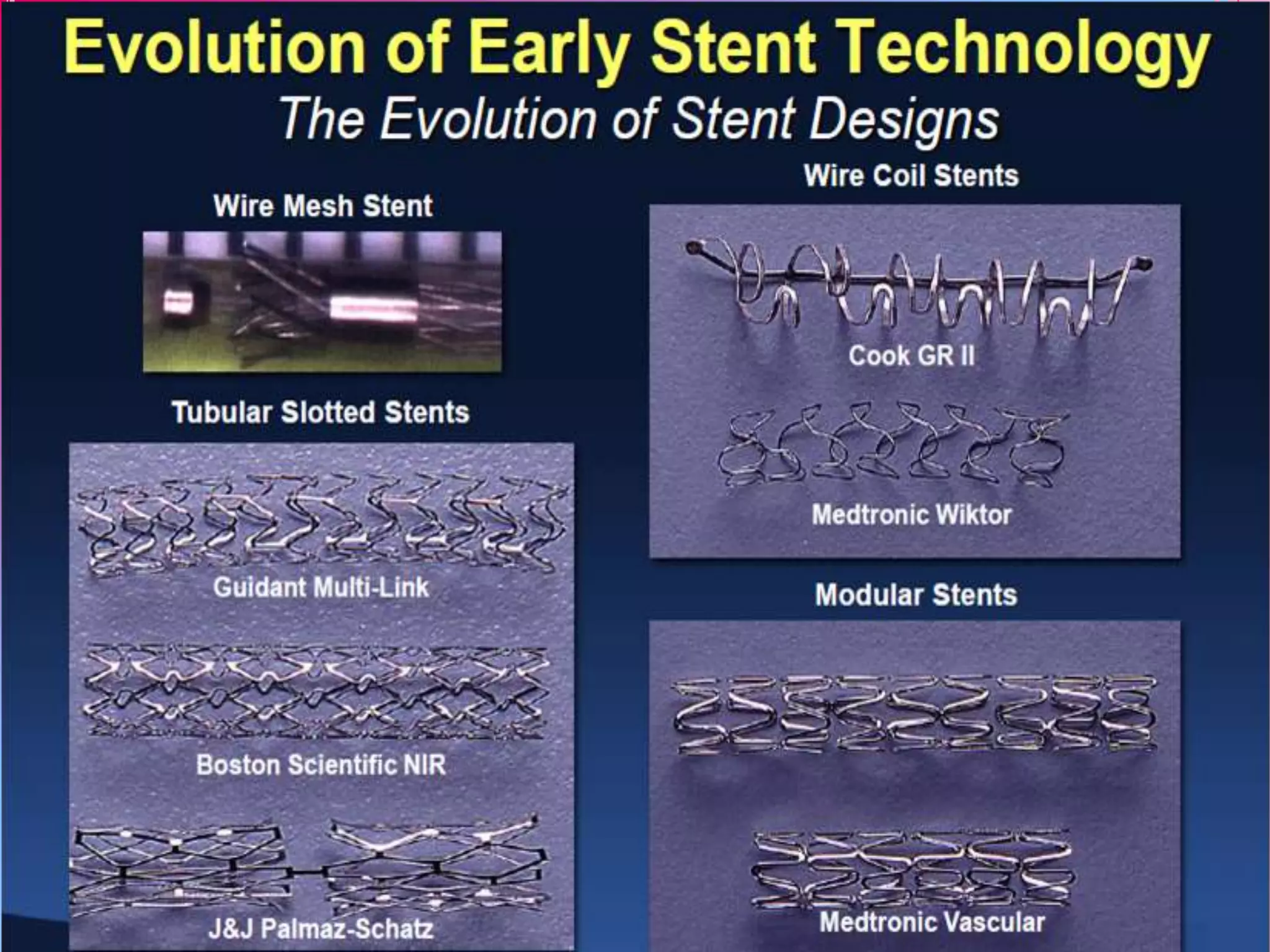 Evolution of Early Stent Technology
The Evolution of Stent Designs

Wire Mesh Stent

Tubular Slotted Stents

Guidant Multi-Link

Boston Scientific NIR

J&J Palmaz-Schatz

Wire Coil Stents

Cook GR II

Medtronic Wiktor

Modular Stents

Medtronic Vascular